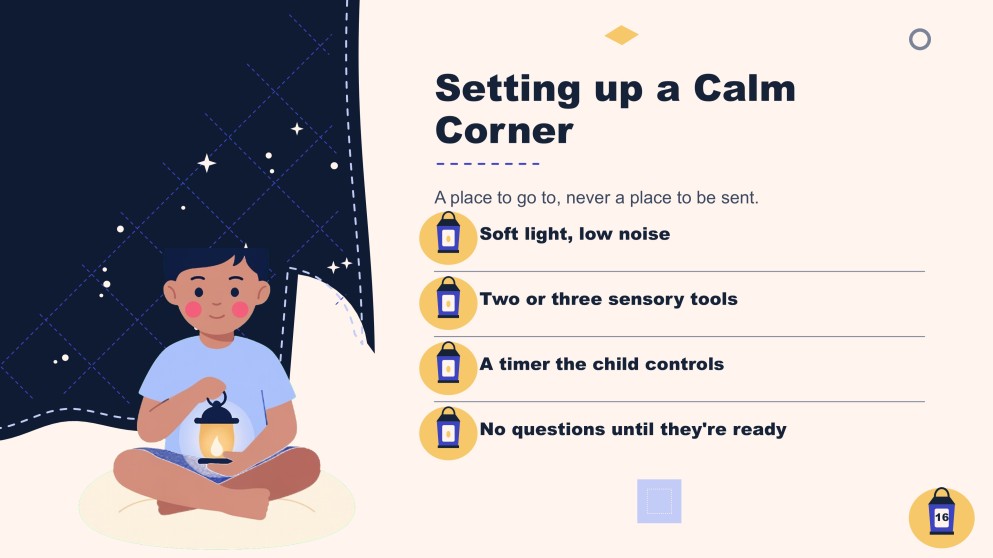 Setting up a Calm Corner

A place to go to, never a place to be sent.

Soft light, low noise

Two or three sensory tools

A timer the child controls

No questions until they're ready

16